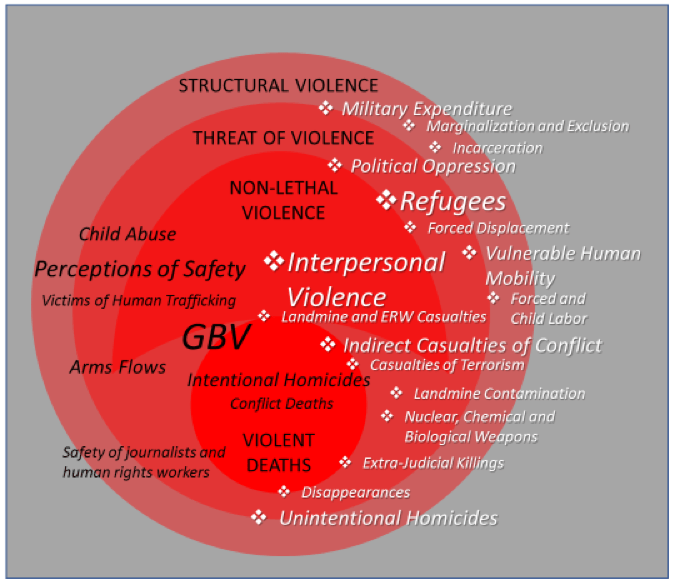 STRUCTURAL VIOLENCE

❖ Military Expenditure

❖ Marginalization and Exclusion

❖ Incarceration

THREAT OF VIOLENCE

❖ Political Oppression

NON-LETHAL VIOLENCE

❖ Refugees

❖ Forced Displacement

Child Abuse

Perceptions of Safety

Victims of Human Trafficking

❖ Interpersonal Violence

❖ Vulnerable Human Mobility

❖ Forced and Child Labor

❖ Landmine and ERW Casualties

GBV

❖ Indirect Casualties of Conflict

❖ Casualties of Terrorism

Arms Flows

Intentional Homicides

Conflict Deaths

❖ Landmine Contamination

❖ Nuclear, Chemical and Biological Weapons

VIOLENT DEATHS

Safety of journalists and human rights workers

❖ Extra-Judicial Killings

❖ Disappearances

❖ Unintentional Homicides